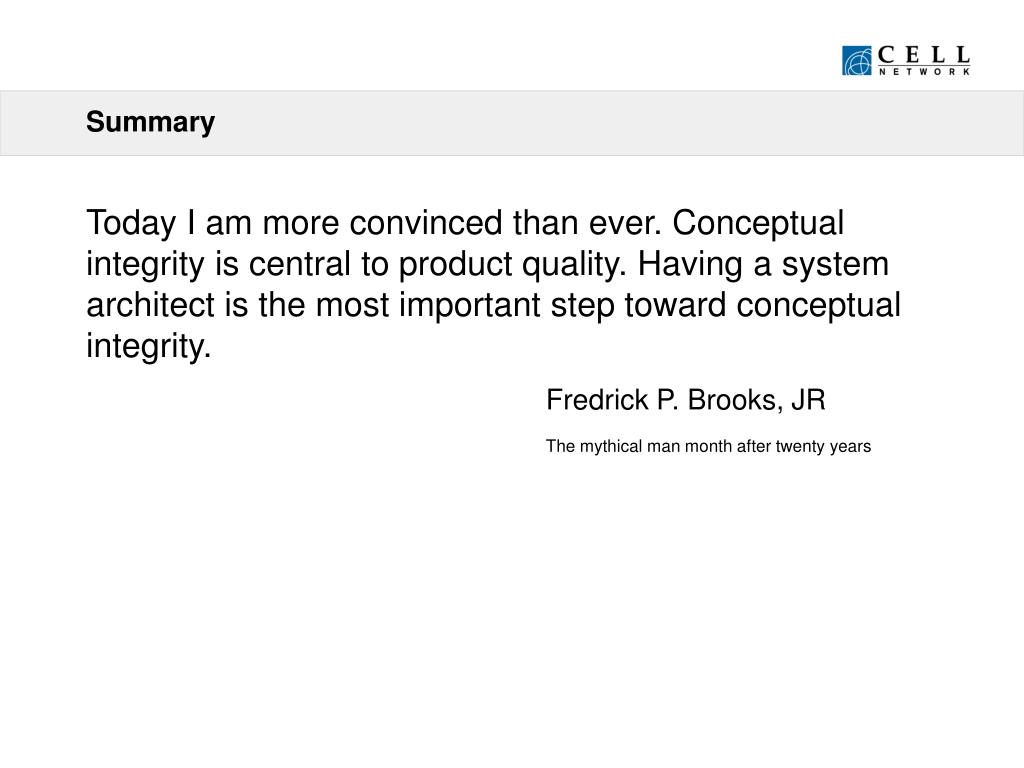 CELL
NETWORK

Summary

Today I am more convinced than ever. Conceptual integrity is central to product quality. Having a system architect is the most important step toward conceptual integrity.

Fredrick P. Brooks, JR

The mythical man month after twenty years